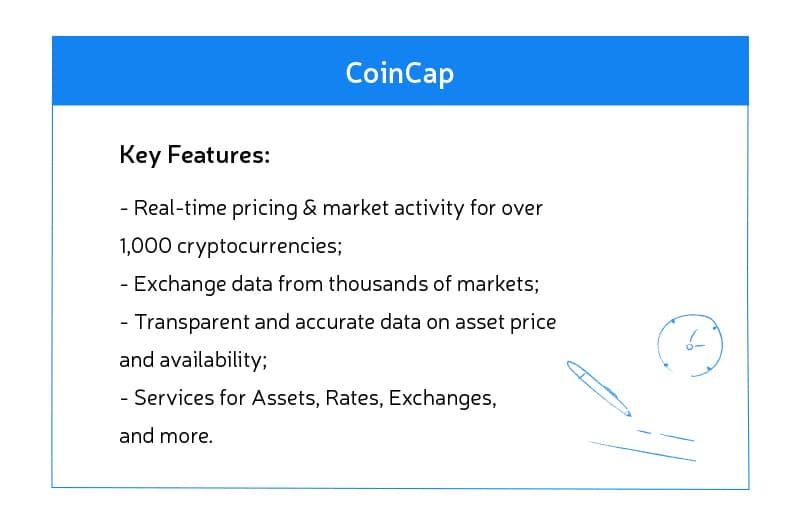 CoinCap

Key Features:

- Real-time pricing & market activity for over 1,000 cryptocurrencies;
- Exchange data from thousands of markets;
- Transparent and accurate data on asset price and availability;
- Services for Assets, Rates, Exchanges, and more.